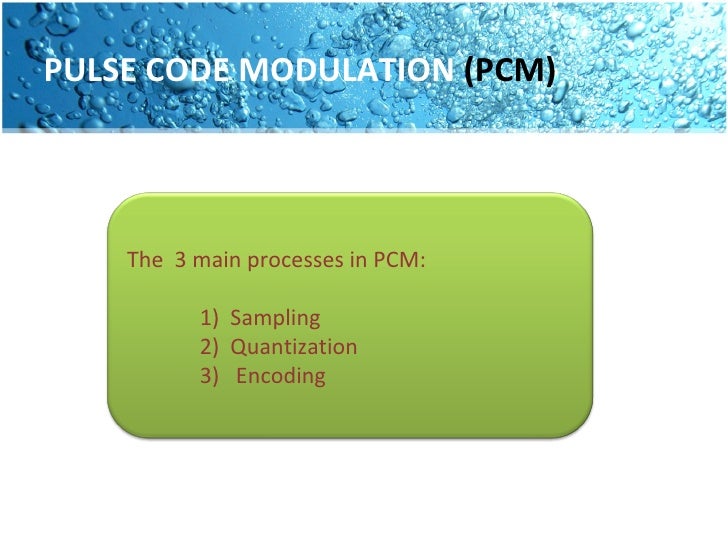 PULSE CODE MODULATION (PCM)

The 3 main processes in PCM:

1) Sampling
2) Quantization
3) Encoding